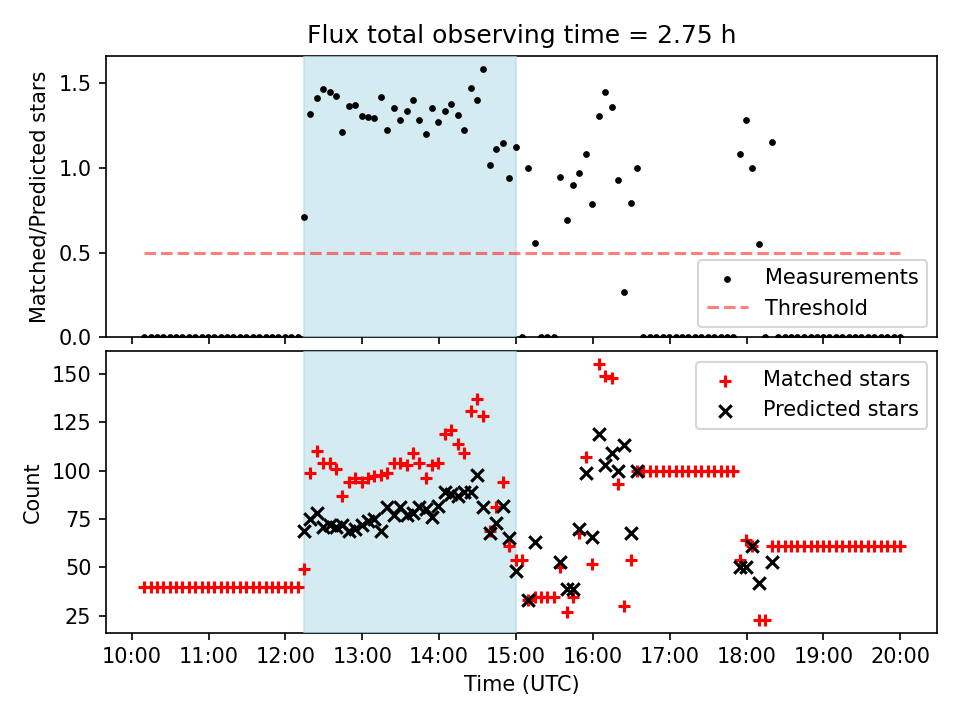 Flux total observing time = 2.75 h

Matched/Predicted stars

1.5
1.0
0.5
0.0

Measurements
Threshold

Count

150
125
100
75
50
25

Matched stars
Predicted stars

10:00 11:00 12:00 13:00 14:00 15:00 16:00 17:00 18:00 19:00 20:00

Time (UTC)